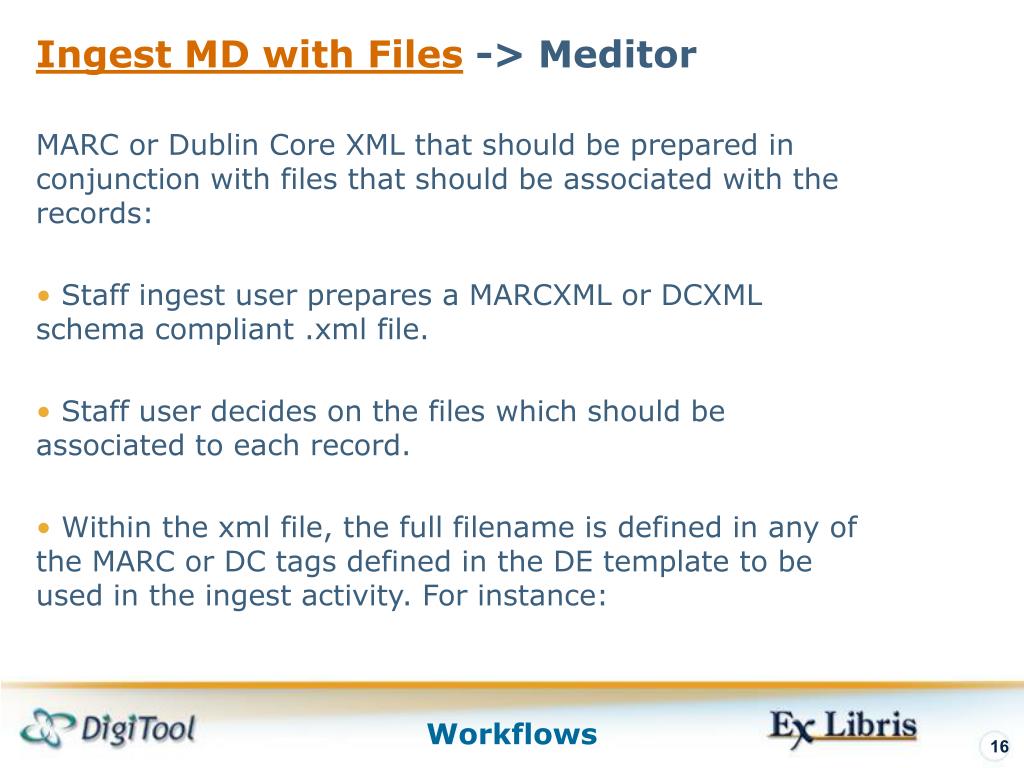 Ingest MD with Files -> Meditor

MARC or Dublin Core XML that should be prepared in conjunction with files that should be associated with the records:

• Staff ingest user prepares a MARCXML or DCXML schema compliant .xml file.

• Staff user decides on the files which should be associated to each record.

• Within the xml file, the full filename is defined in any of the MARC or DC tags defined in the DE template to be used in the ingest activity. For instance:

DigiTool

Workflows

Ex Libris

16